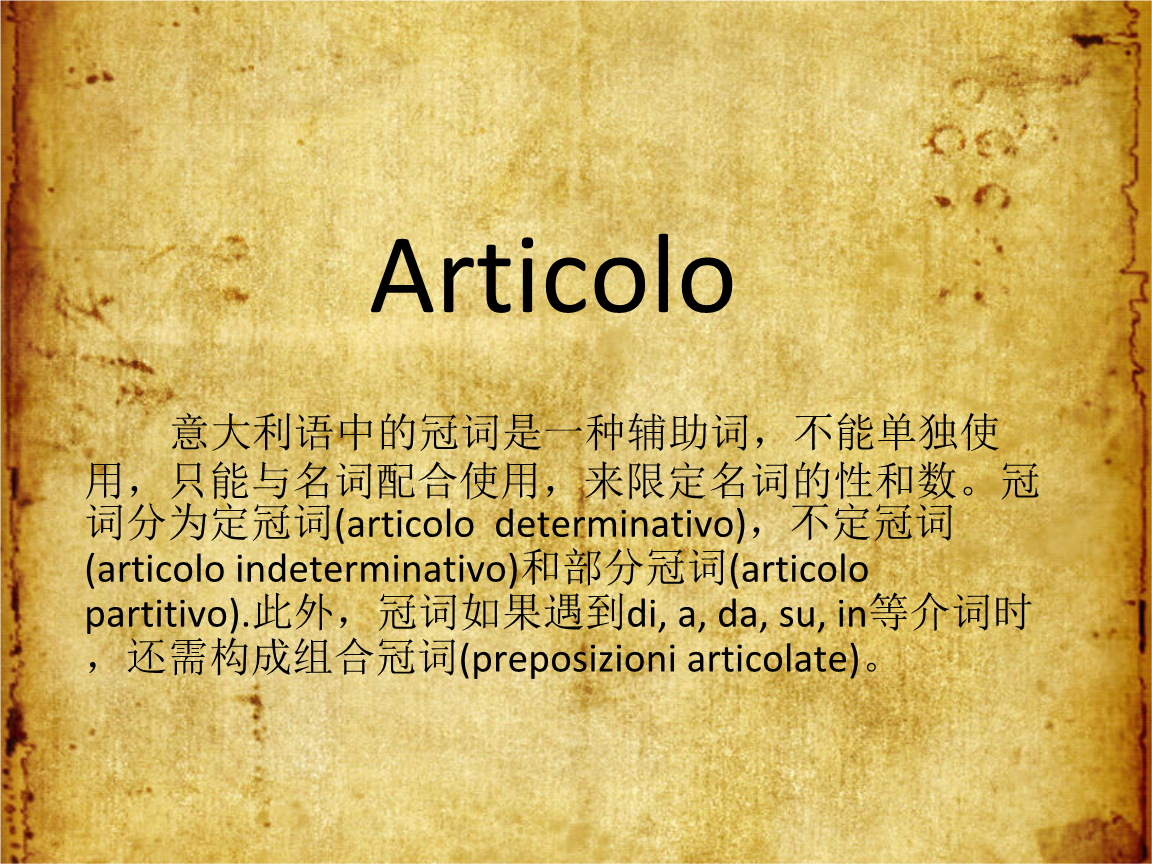 Articolo

意大利语中的冠词是一种辅助词，不能单独使用，只能与名词配合使用，来限定名词的性和数。冠词分为定冠词(articolo determinativo)，不定冠词(articolo indeterminativo)和部分冠词(articolo partitivo).此外，冠词如果遇到di, a, da, su, in等介词时，还需构成组合冠词(preposizioni articolate)。